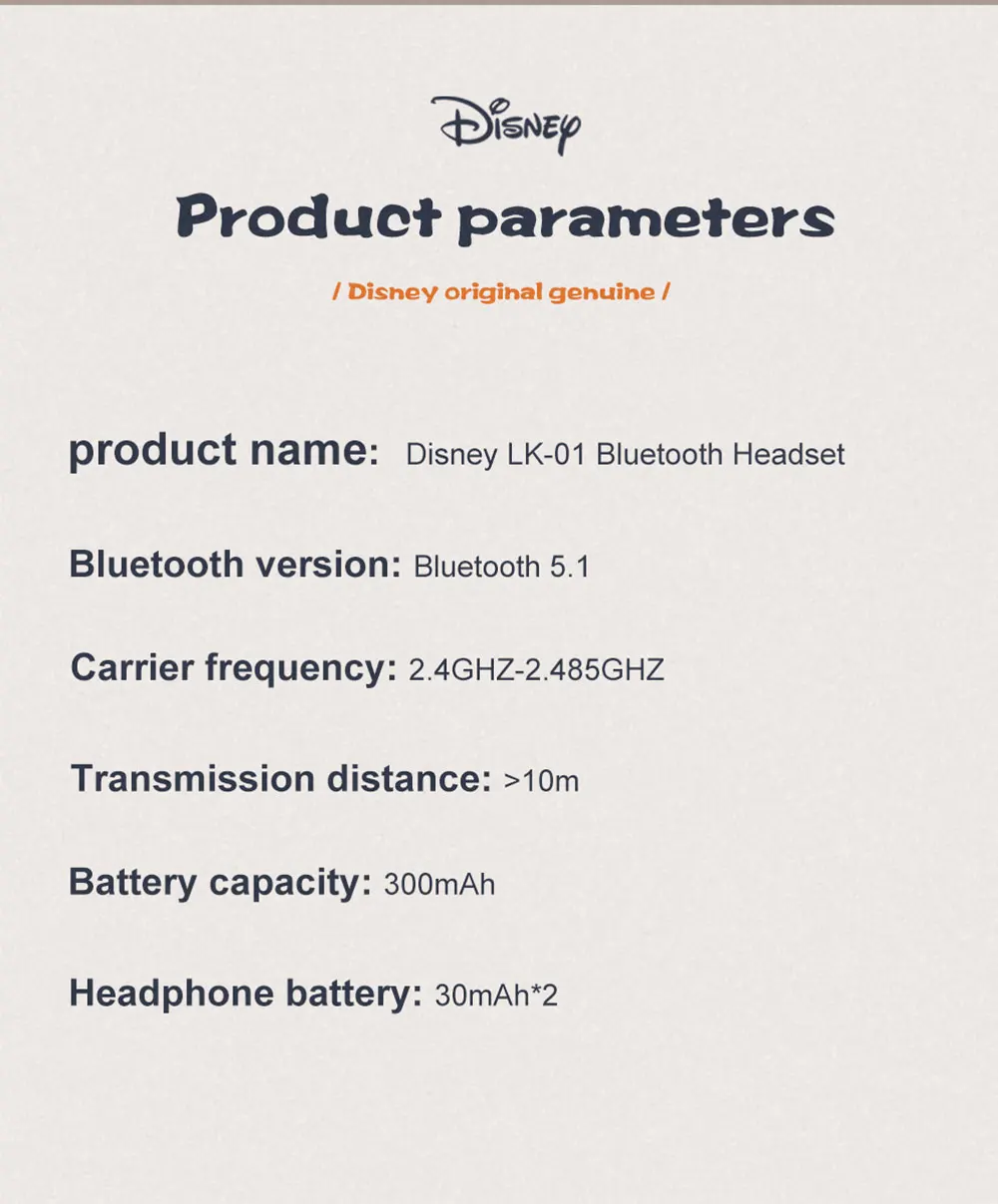 Disney

Product parameters

/ Disney original genuine /

product name: Disney LK-01 Bluetooth Headset

Bluetooth version: Bluetooth 5.1

Carrier frequency: 2.4GHZ-2.485GHZ

Transmission distance: >10m

Battery capacity: 300mAh

Headphone battery: 30mAh*2